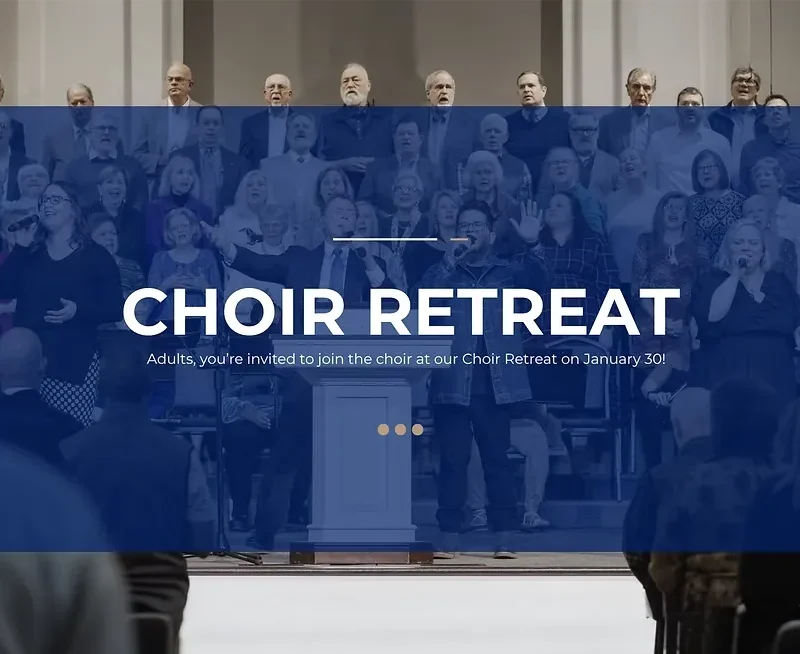 CHOIR RETREAT

Adults, you're invited to join the choir at our Choir Retreat on January 30!